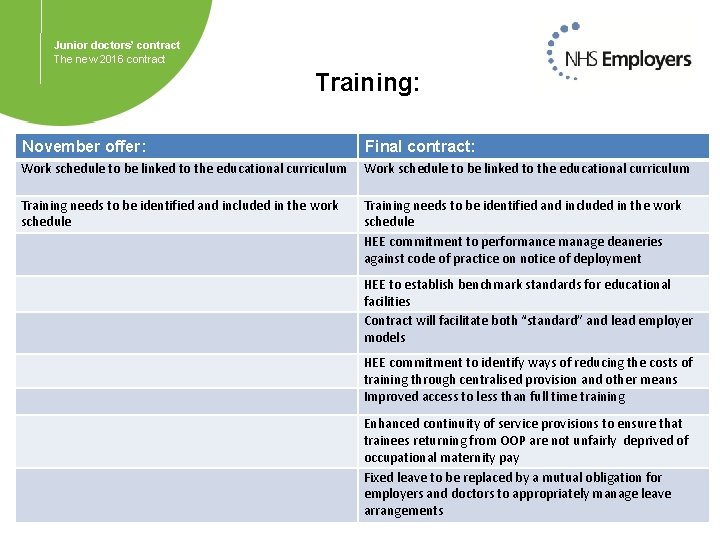 Junior doctors' contract
The new 2016 contract

NHS Employers

Training:

| November offer: | Final contract: |
|---|---|
| Work schedule to be linked to the educational curriculum | Work schedule to be linked to the educational curriculum |
| Training needs to be identified and included in the work schedule | Training needs to be identified and included in the work schedule |
| | HEE commitment to performance manage deaneries against code of practice on notice of deployment |
| | HEE to establish benchmark standards for educational facilities |
| | Contract will facilitate both "standard" and lead employer models |
| | HEE commitment to identify ways of reducing the costs of training through centralised provision and other means |
| | Improved access to less than full time training |
| | Enhanced continuity of service provisions to ensure that trainees returning from OOP are not unfairly deprived of occupational maternity pay |
| | Fixed leave to be replaced by a mutual obligation for employers and doctors to appropriately manage leave arrangements |